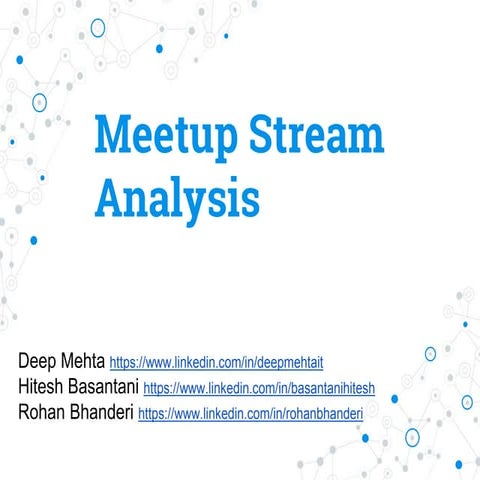 Meetup Stream Analysis

Deep Mehta https://www.linkedin.com/in/deepmehtait
Hitesh Basantani https://www.linkedin.com/in/basantanihitesh
Rohan Bhanderi https://www.linkedin.com/in/rohanbhanderi